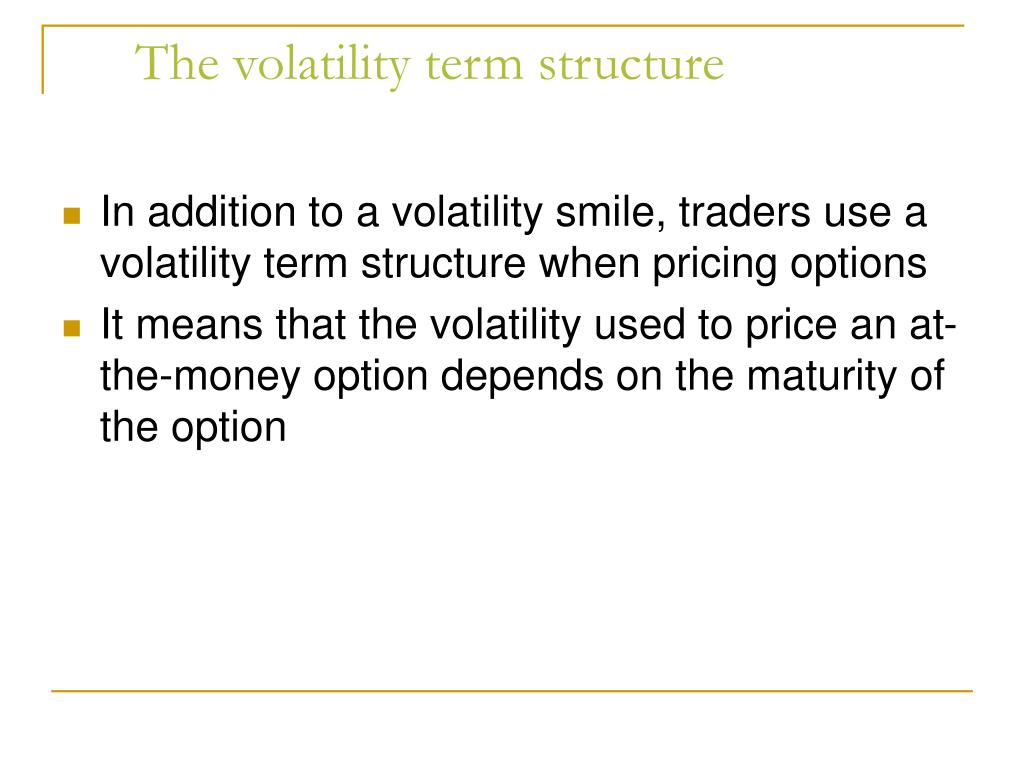 The volatility term structure

In addition to a volatility smile, traders use a volatility term structure when pricing options

It means that the volatility used to price an at-the-money option depends on the maturity of the option